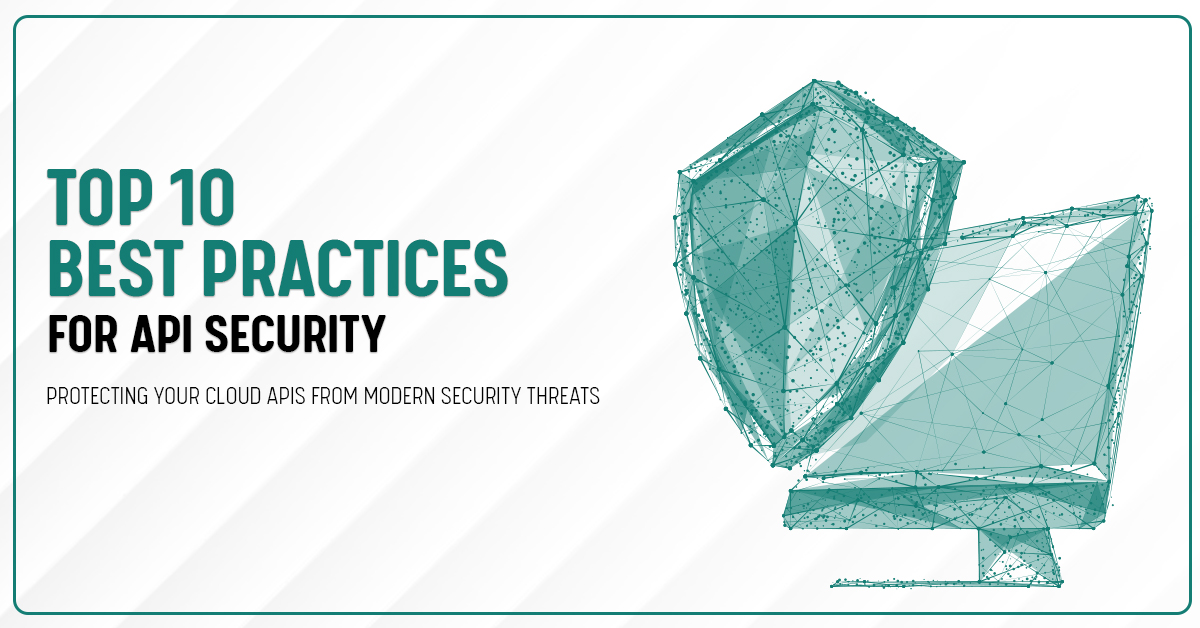 TOP 10
BEST PRACTICES
FOR API SECURITY

PROTECTING YOUR CLOUD APIS FROM MODERN SECURITY THREATS